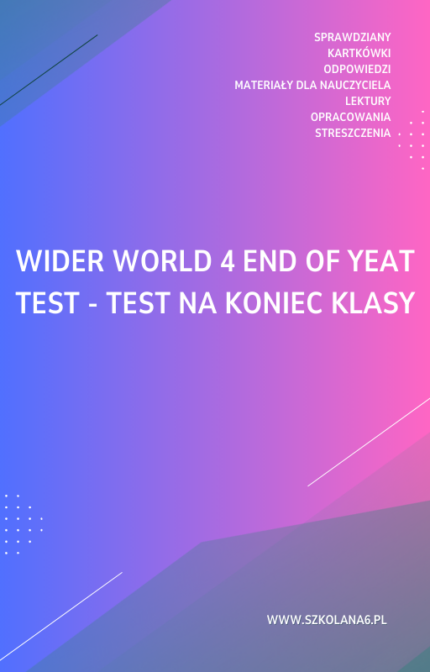 SPRAWDZIANY
KARTKÓWKI
ODPOWIEDZI
MATERIAŁY DLA NAUCZYCIELA
LEKTURY
OPRACOWANIA
STRESZCZENIA

WIDER WORLD 4 END OF YEAT TEST - TEST NA KONIEC KLASY

WWW.SZKOLANA6.PL